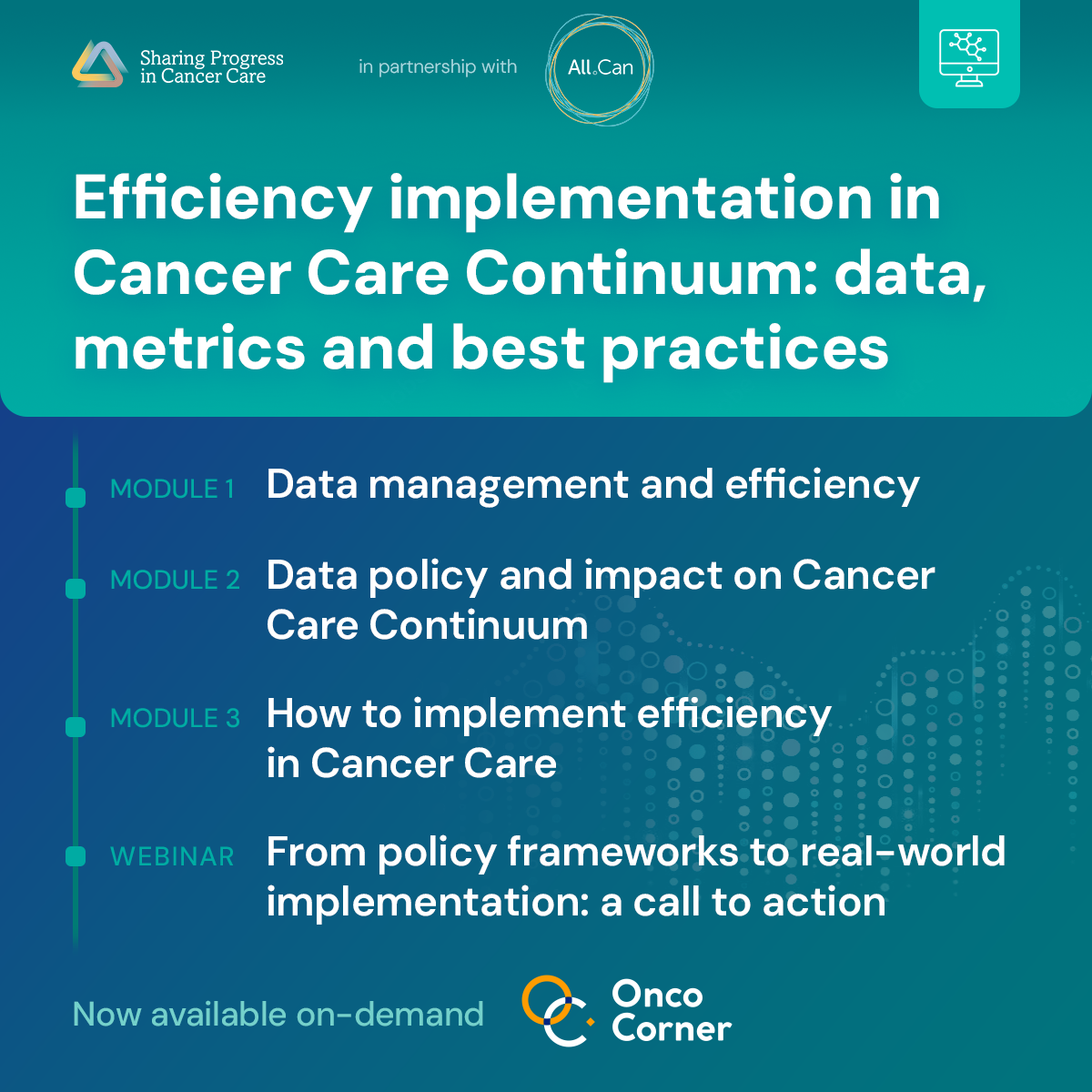 Sharing Progress in Cancer Care

in partnership with

All.Can

Efficiency implementation in Cancer Care Continuum: data, metrics and best practices

MODULE 1 Data management and efficiency

MODULE 2 Data policy and impact on Cancer Care Continuum

MODULE 3 How to implement efficiency in Cancer Care

WEBINAR From policy frameworks to real-world implementation: a call to action

Now available on-demand

Onco Corner